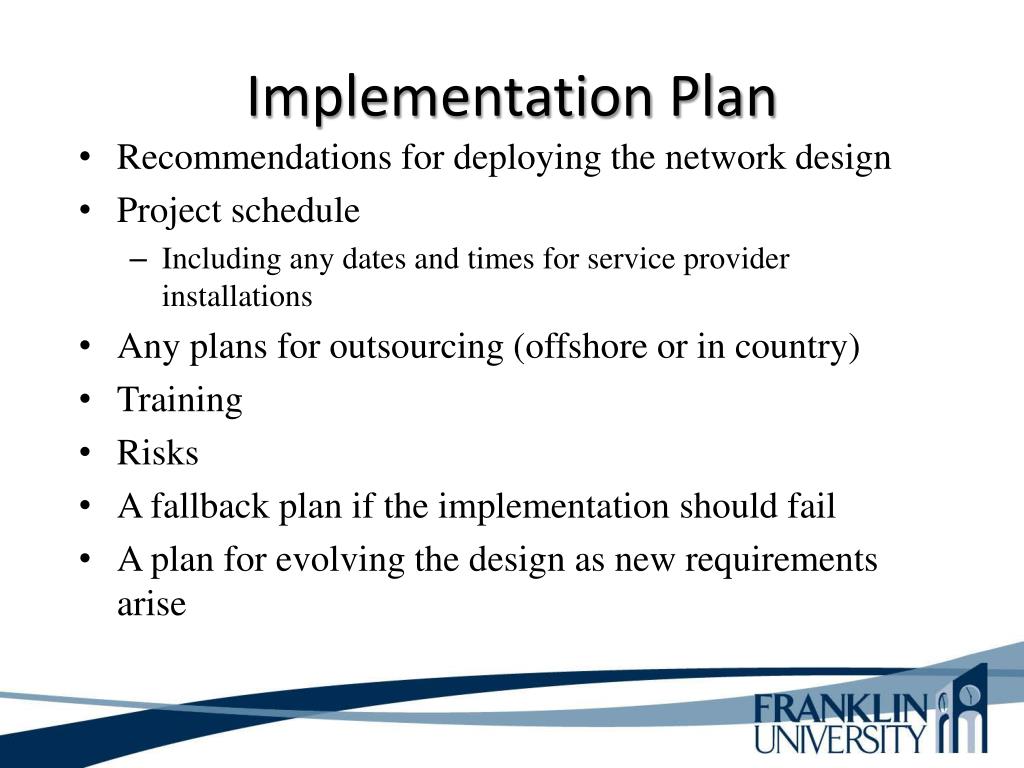 Implementation Plan

• Recommendations for deploying the network design
• Project schedule
– Including any dates and times for service provider installations
• Any plans for outsourcing (offshore or in country)
• Training
• Risks
• A fallback plan if the implementation should fail
• A plan for evolving the design as new requirements arise

FRANKLIN UNIVERSITY